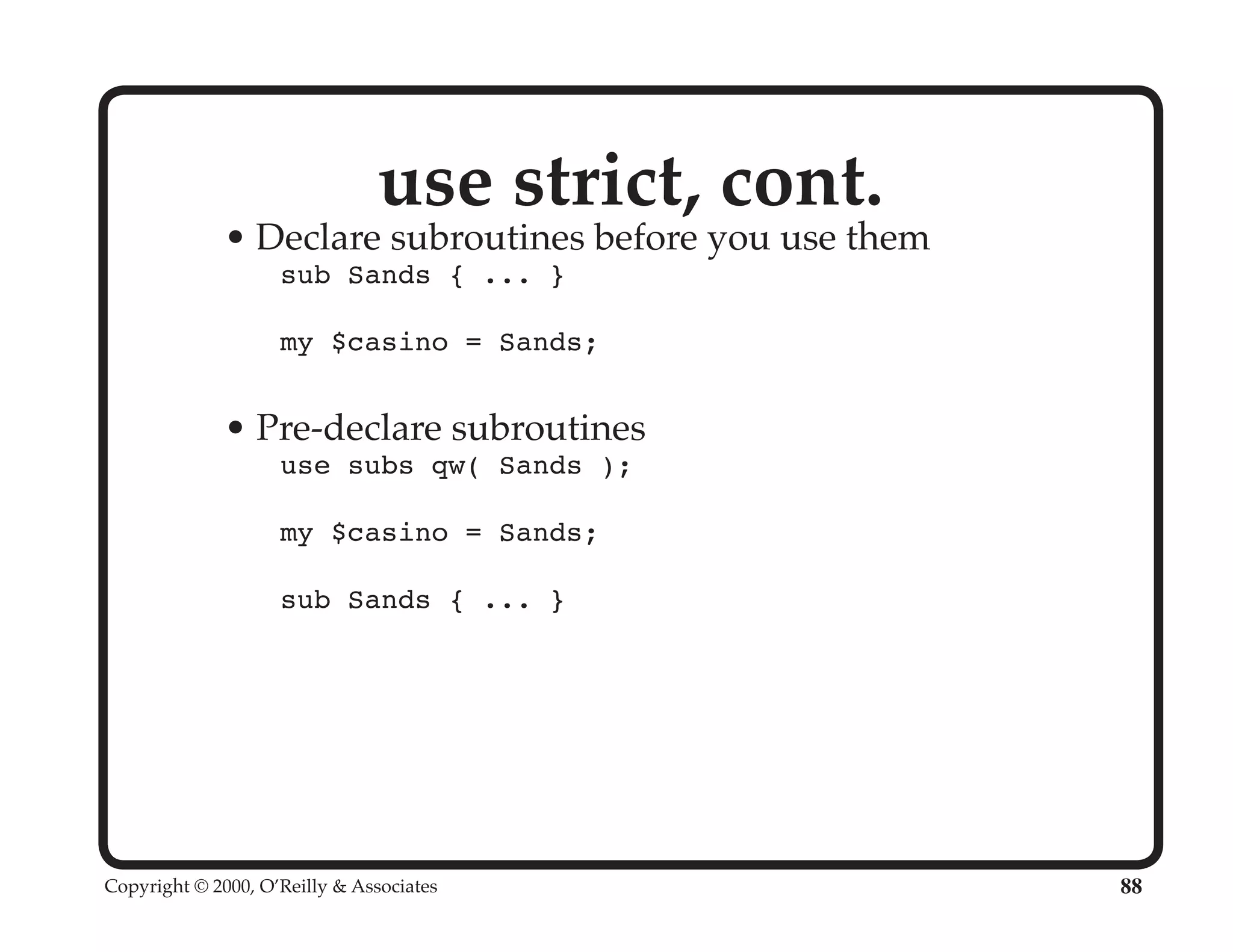 use strict, cont.

• Declare subroutines before you use them

sub Sands { ... }

my $casino = Sands;

• Pre-declare subroutines

use subs qw( Sands );

my $casino = Sands;

sub Sands { ... }

Copyright © 2000, O'Reilly & Associates

88